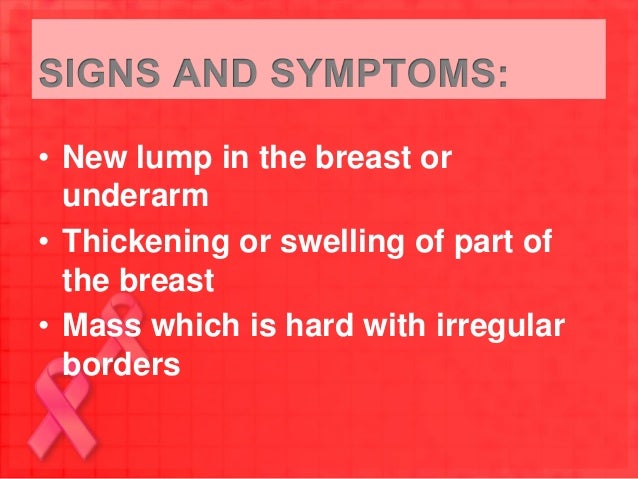 SIGNS AND SYMPTOMS:

• New lump in the breast or underarm
• Thickening or swelling of part of the breast
• Mass which is hard with irregular borders